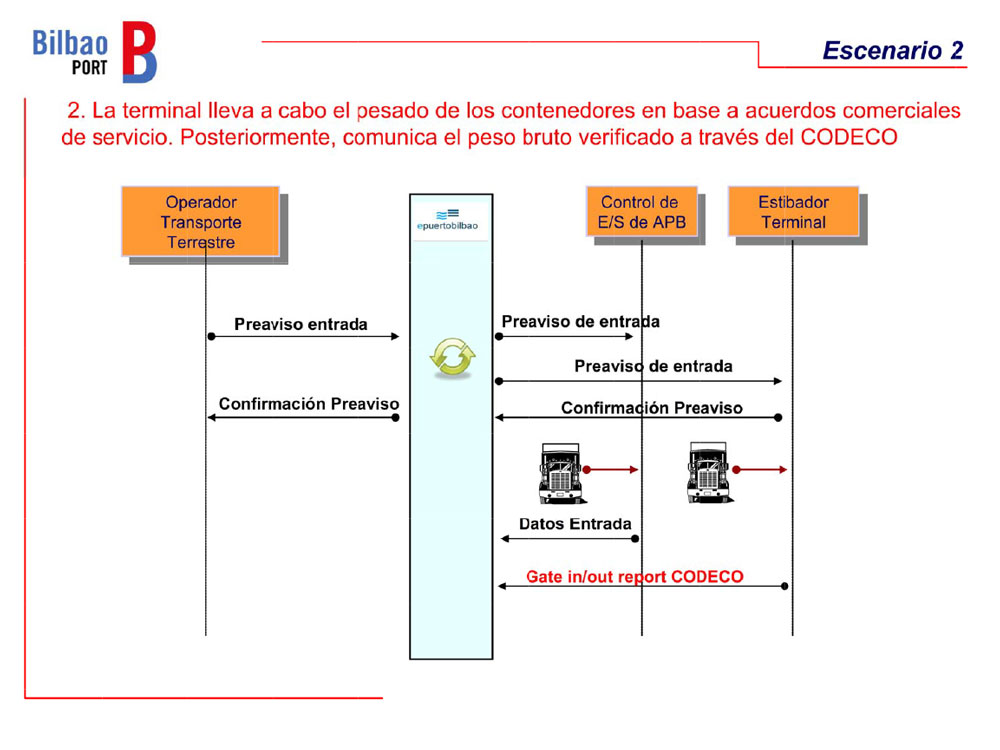 Bilbao PORT B

Escenario 2

2. La terminal lleva a cabo el pesado de los contenedores en base a acuerdos comerciales de servicio. Posteriormente, comunica el peso bruto verificado a través del CODECO

Operador Transporte Terrestre

epuertobilbao

Control de E/S de APB

Estibador Terminal

Preaviso entrada

Preaviso de entrada

Preaviso de entrada

Confirmación Preaviso

Confirmación Preaviso

Datos Entrada

Gate in/out report CODECO